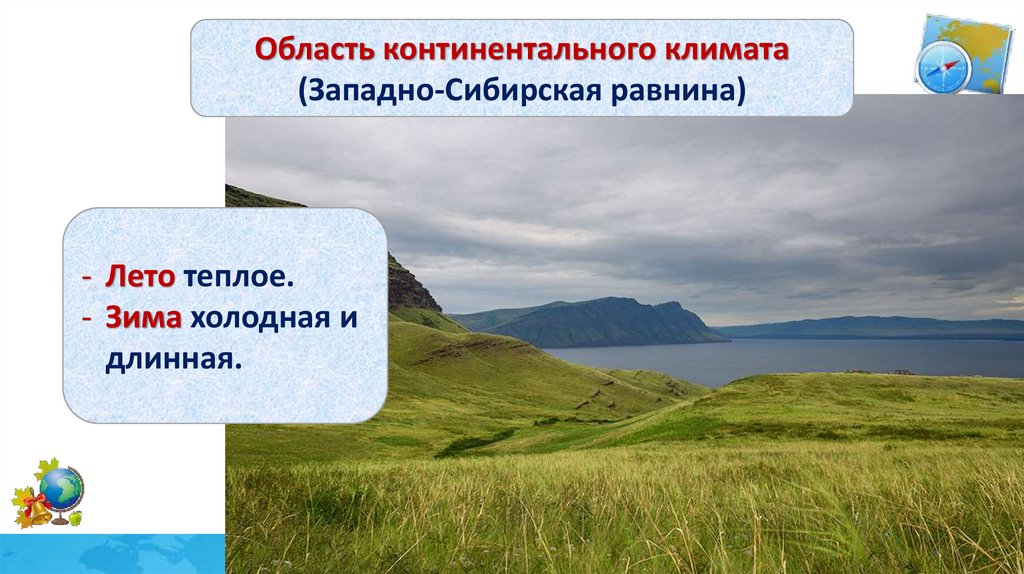 Область континентального климата
(Западно-Сибирская равнина)

- Лето теплое.
- Зима холодная и длинная.